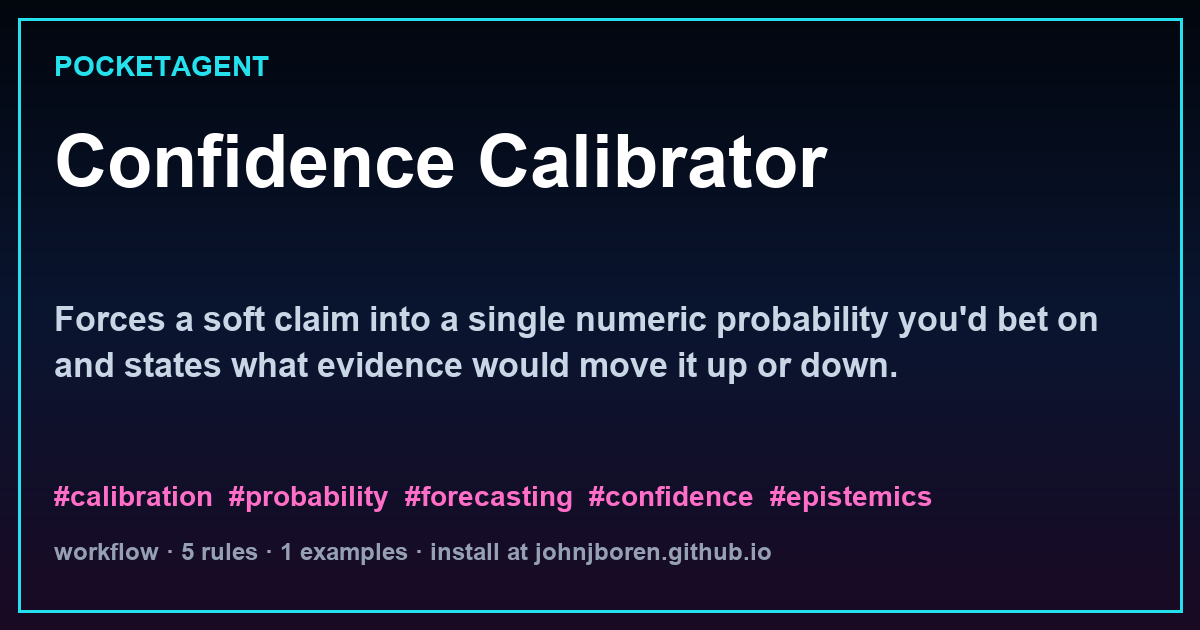 POCKETAGENT

Confidence Calibrator

Forces a soft claim into a single numeric probability you'd bet on and states what evidence would move it up or down.

#calibration #probability #forecasting #confidence #epistemics

workflow · 5 rules · 1 examples · install at johnjboren.github.io